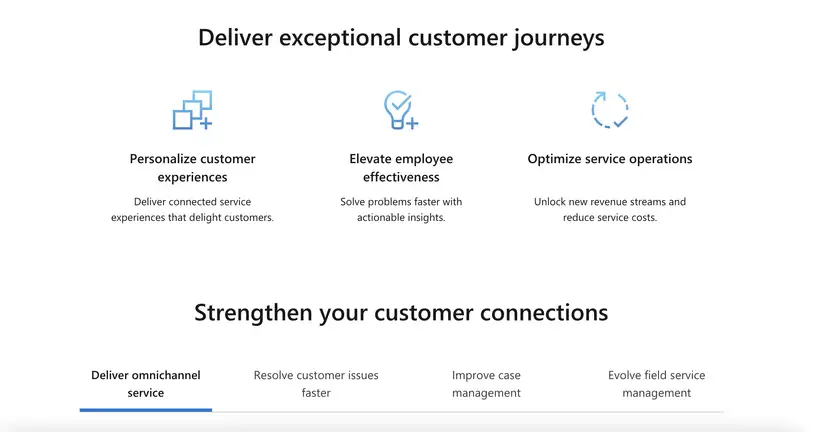 Deliver exceptional customer journeys

Personalize customer experiences

Deliver connected service experiences that delight customers.

Elevate employee effectiveness

Solve problems faster with actionable insights.

Optimize service operations

Unlock new revenue streams and reduce service costs.

Strengthen your customer connections

Deliver omnichannel service

Resolve customer issues faster

Improve case management

Evolve field service management